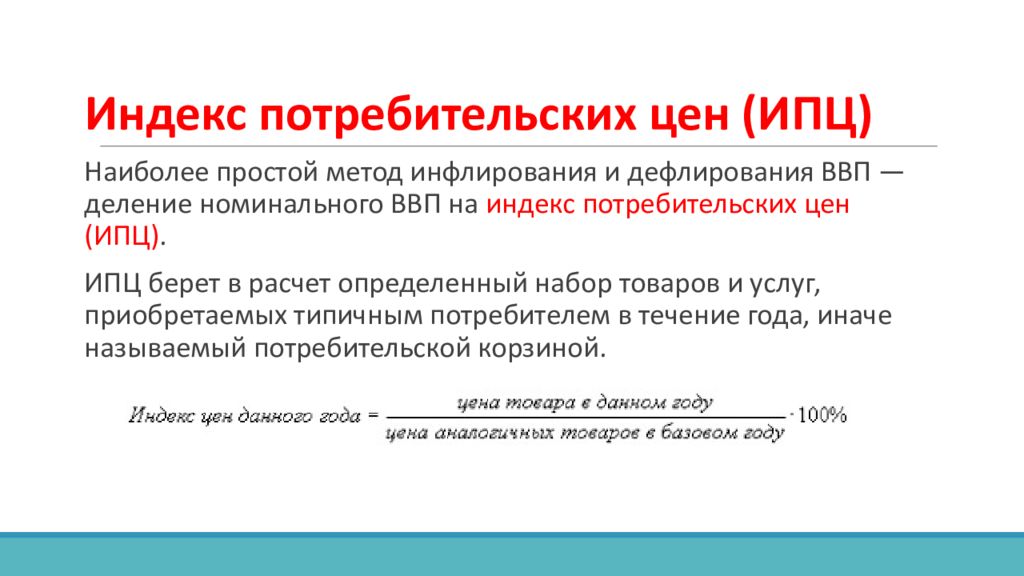 Индекс потребительских цен (ИПЦ)

Наиболее простой метод инфлирования и дефлирования ВВП — деление номинального ВВП на индекс потребительских цен (ИПЦ).

ИПЦ берет в расчет определенный набор товаров и услуг, приобретаемых типичным потребителем в течение года, иначе называемый потребительской корзиной.

$\text{Индекс цен данного года} = \frac{\text{цена товара в данном году}}{\text{цена аналогичных товаров в базовом году}} \cdot 100\%$